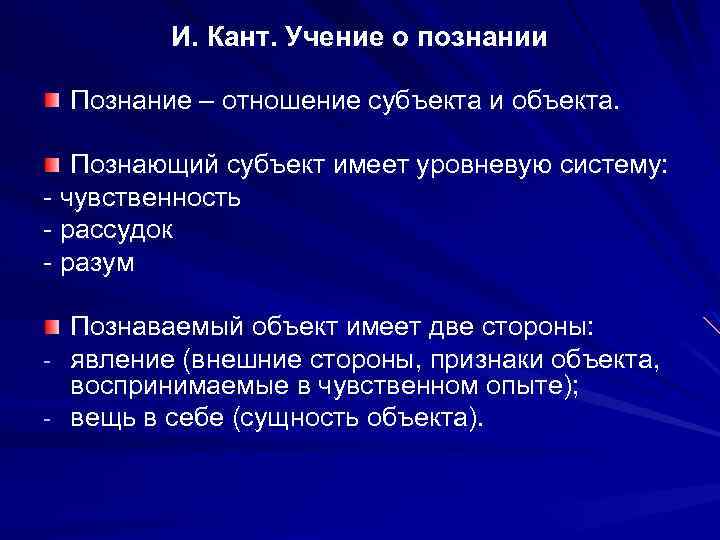 И. Кант. Учение о познании

Познание – отношение субъекта и объекта.

Познающий субъект имеет уровневую систему:
- чувственность
- рассудок
- разум

Познаваемый объект имеет две стороны:
- явление (внешние стороны, признаки объекта, воспринимаемые в чувственном опыте);
- вещь в себе (сущность объекта).